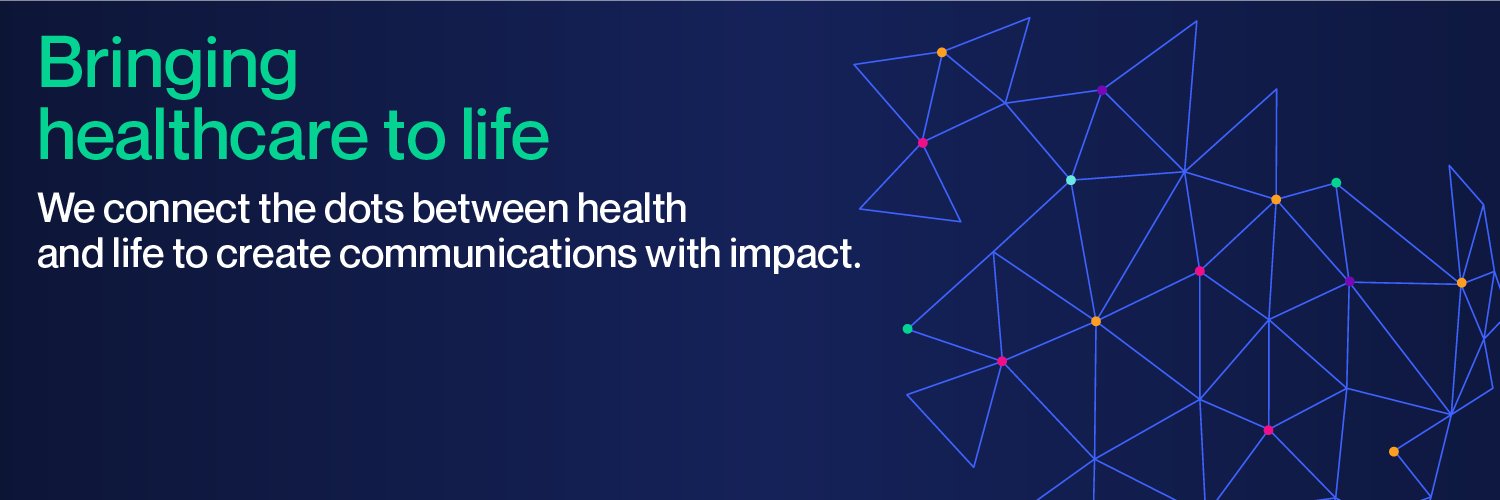 Bringing
healthcare to life

We connect the dots between health and life to create communications with impact.